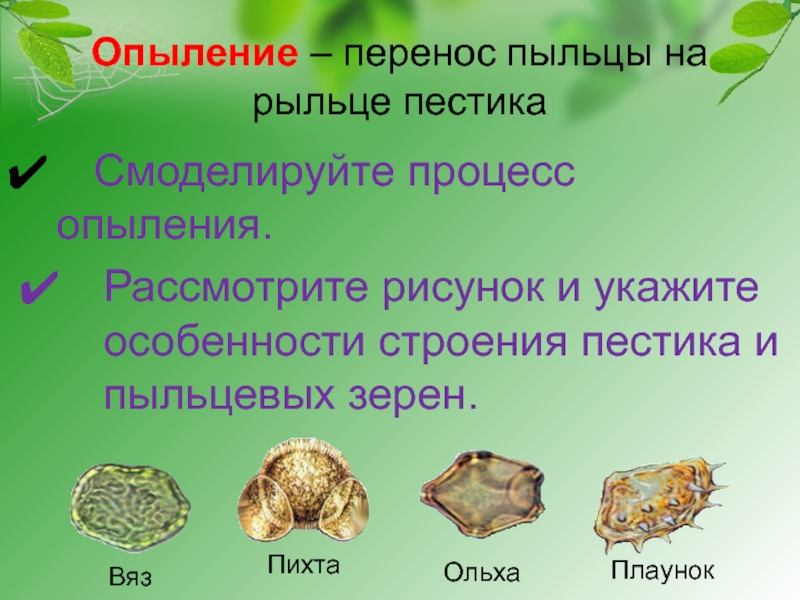 Опыление – перенос пыльцы на рыльце пестика

✔ Смоделируйте процесс опыления.

✔ Рассмотрите рисунок и укажите особенности строения пестика и пыльцевых зерен.

Вяз

Пихта

Ольха

Плаунок